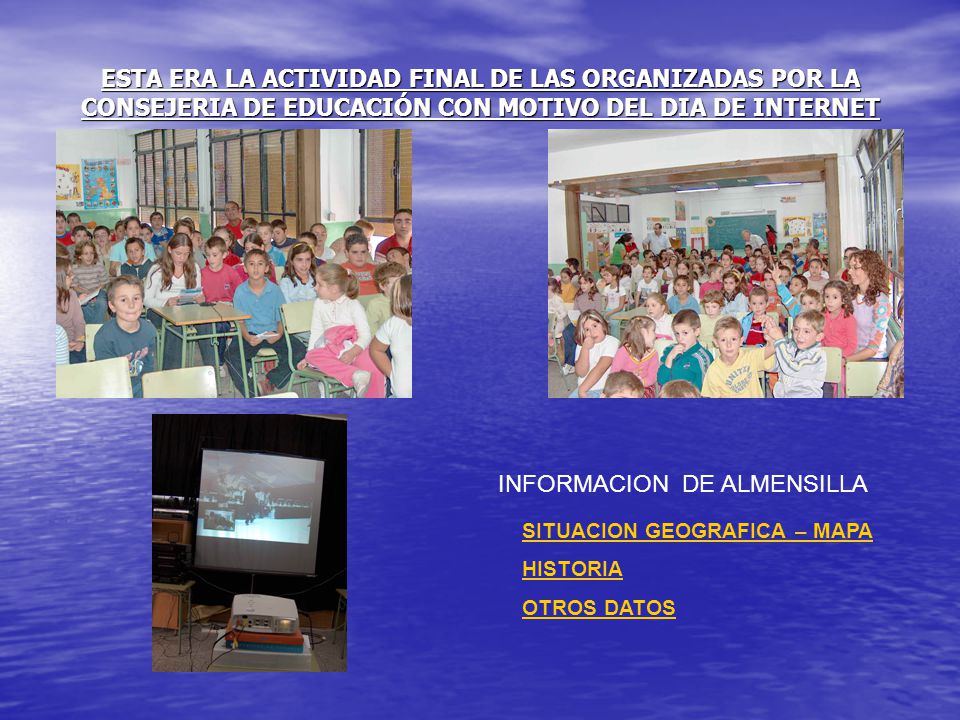 ESTA ERA LA ACTIVIDAD FINAL DE LAS ORGANIZADAS POR LA CONSEJERIA DE EDUCACIÓN CON MOTIVO DEL DIA DE INTERNET

INFORMACION DE ALMENSILLA

SITUACION GEOGRAFICA – MAPA

HISTORIA

OTROS DATOS